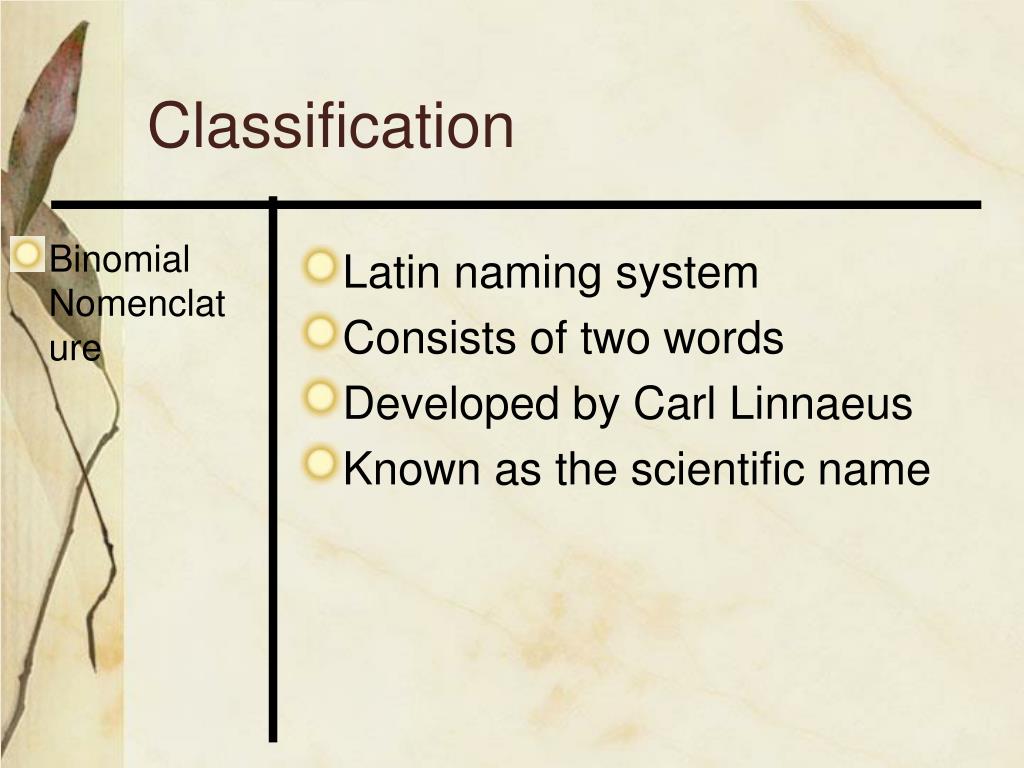 Classification

Binomial Nomenclature

Latin naming system
Consists of two words
Developed by Carl Linnaeus
Known as the scientific name